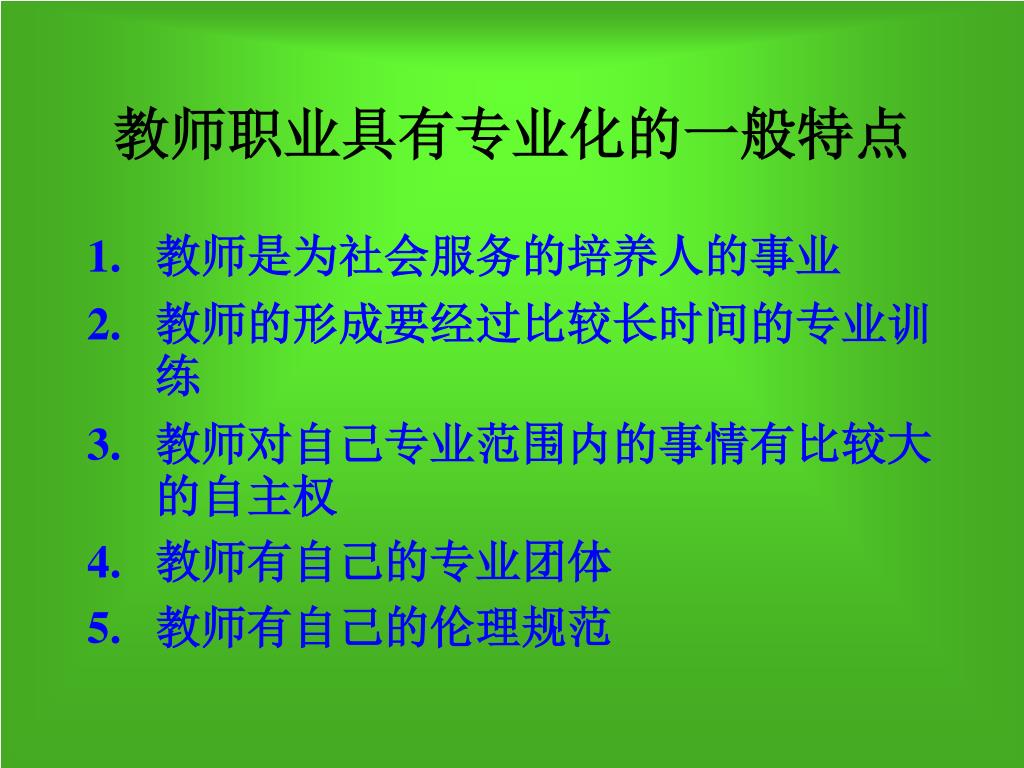 教师职业具有专业化的一般特点

1. 教师是为社会服务的培养人的事业
2. 教师的形成要经过比较长时间的专业训练
3. 教师对自己专业范围内的事情有比较大的自主权
4. 教师有自己的专业团体
5. 教师有自己的伦理规范